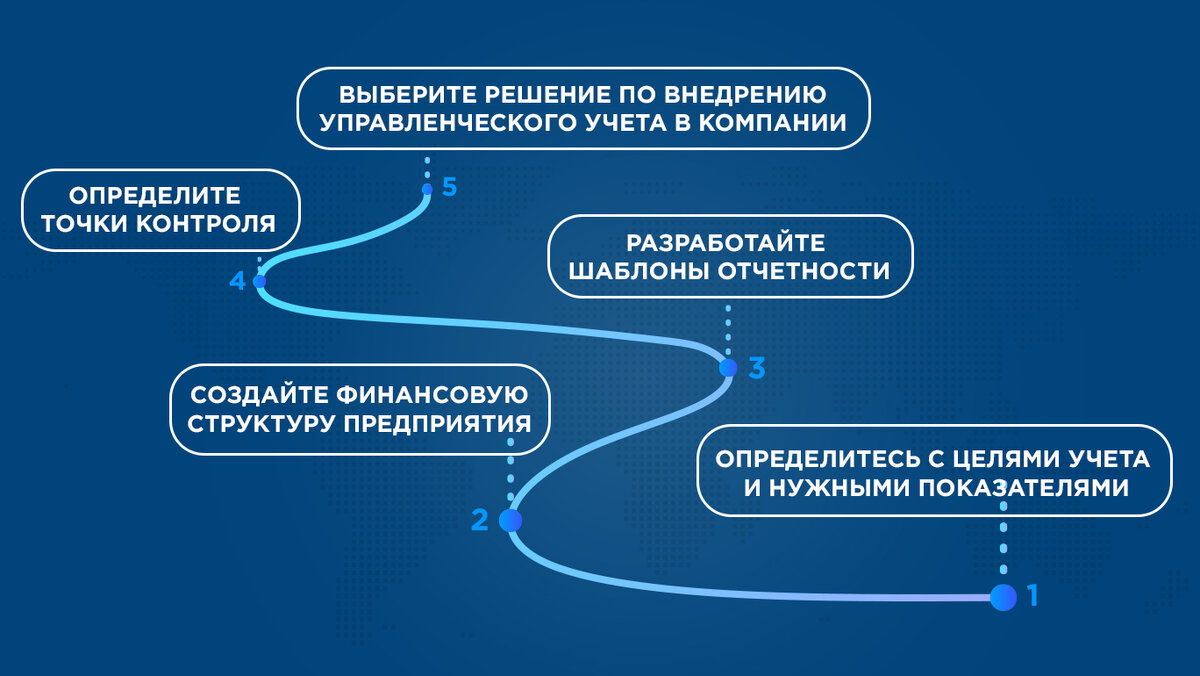 ВЫБЕРИТЕ РЕШЕНИЕ ПО ВНЕДРЕНИЮ УПРАВЛЕНЧЕСКОГО УЧЕТА В КОМПАНИИ

5

ОПРЕДЕЛИТЕ ТОЧКИ КОНТРОЛЯ

4

РАЗРАБОТАЙТЕ ШАБЛОНЫ ОТЧЕТНОСТИ

3

СОЗДАЙТЕ ФИНАНСОВУЮ СТРУКТУРУ ПРЕДПРИЯТИЯ

2

ОПРЕДЕЛИТЕСЬ С ЦЕЛЯМИ УЧЕТА И НУЖНЫМИ ПОКАЗАТЕЛЯМИ

1